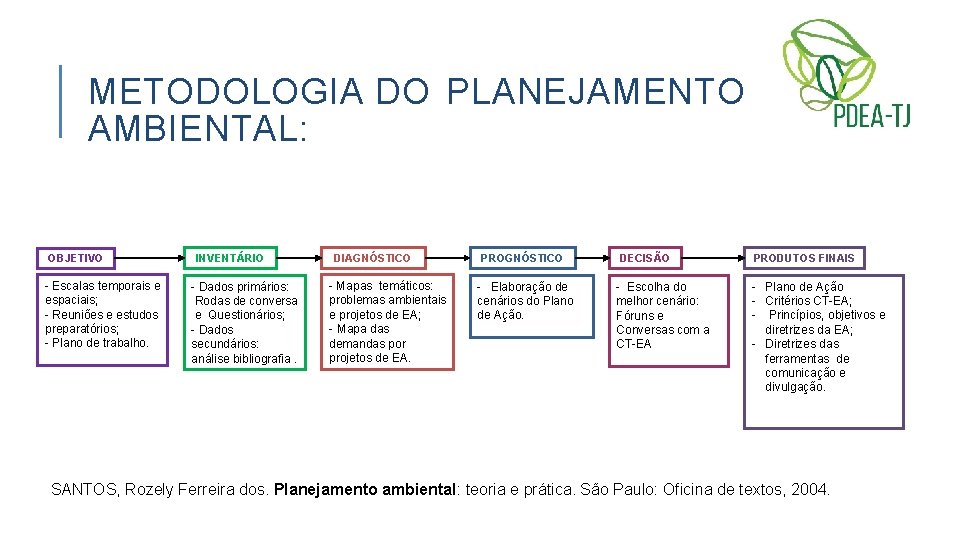 METODOLOGIA DO PLANEJAMENTO AMBIENTAL:

PDEA-TJ

OBJETIVO

- Escalas temporais e espaciais;
- Reuniões e estudos preparatórios;
- Plano de trabalho.

INVENTÁRIO

- Dados primários: Rodas de conversa e Questionários;
- Dados secundários: análise bibliografia .

DIAGNÓSTICO

- Mapas temáticos: problemas ambientais e projetos de EA;
- Mapa das demandas por projetos de EA.

PROGNÓSTICO

- Elaboração de cenários do Plano de Ação.

DECISÃO

- Escolha do melhor cenário: Fóruns e Conversas com a CT-EA

PRODUTOS FINAIS

- Plano de Ação
- Critérios CT-EA;
- Princípios, objetivos e diretrizes da EA;
- Diretrizes das ferramentas de comunicação e divulgação.

SANTOS, Rozely Ferreira dos. Planejamento ambiental: teoria e prática. São Paulo: Oficina de textos, 2004.